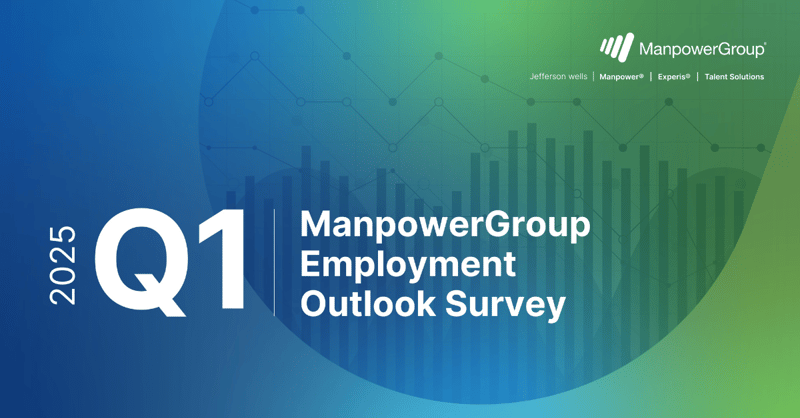 ManpowerGroup®

Jefferson wells | Manpower® | Experis® | Talent Solutions

2025 Q1

ManpowerGroup Employment Outlook Survey